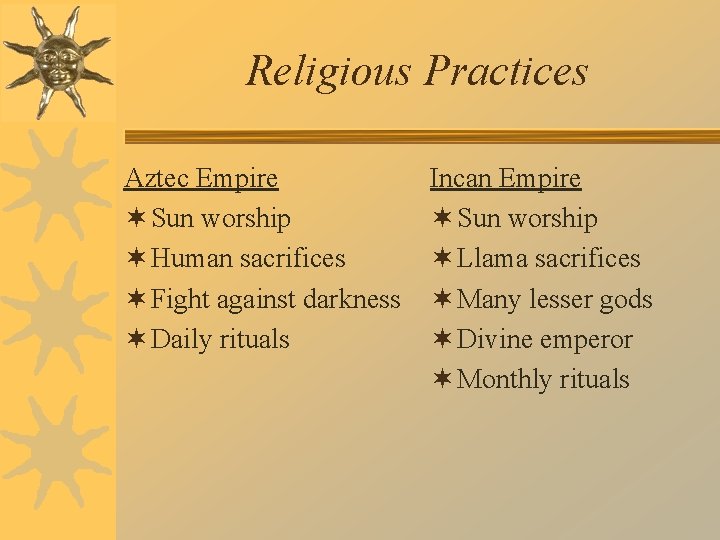 Religious Practices

Aztec Empire
✶ Sun worship
✶ Human sacrifices
✶ Fight against darkness
✶ Daily rituals

Incan Empire
✶ Sun worship
✶ Llama sacrifices
✶ Many lesser gods
✶ Divine emperor
✶ Monthly rituals